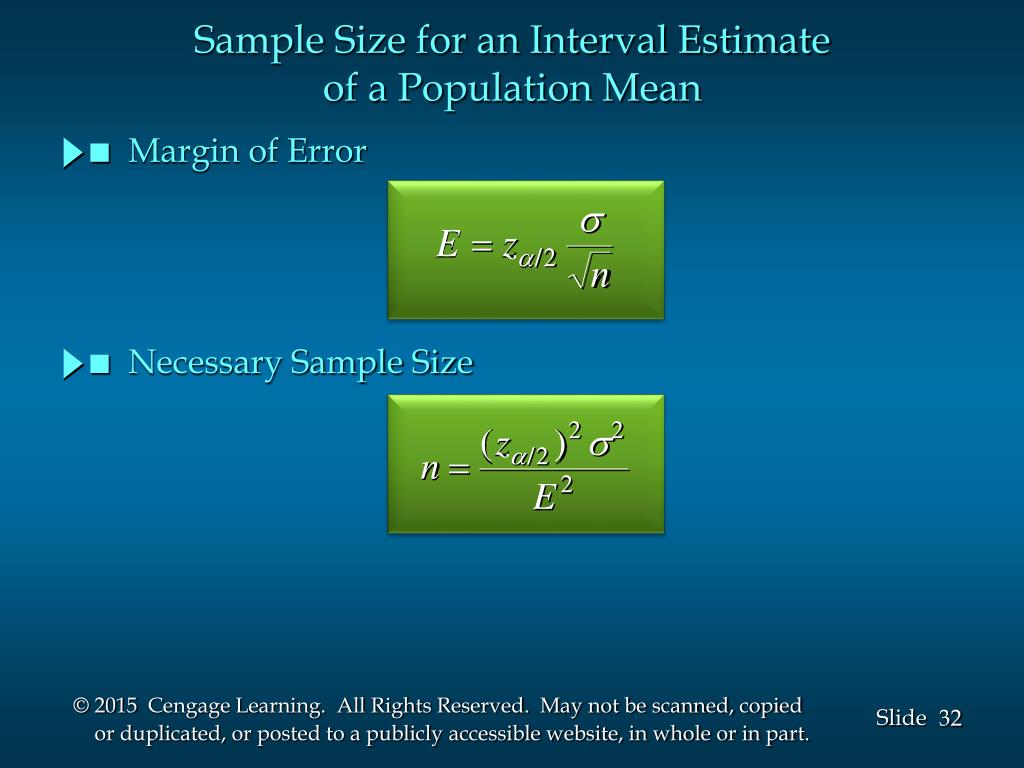 Sample Size for an Interval Estimate of a Population Mean

■ Margin of Error

$E = z_{\alpha/2} \frac{\sigma}{\sqrt{n}}$

■ Necessary Sample Size

$n = \frac{(z_{\alpha/2})^2 \sigma^2}{E^2}$

© 2015 Cengage Learning. All Rights Reserved. May not be scanned, copied or duplicated, or posted to a publicly accessible website, in whole or in part.

Slide 32